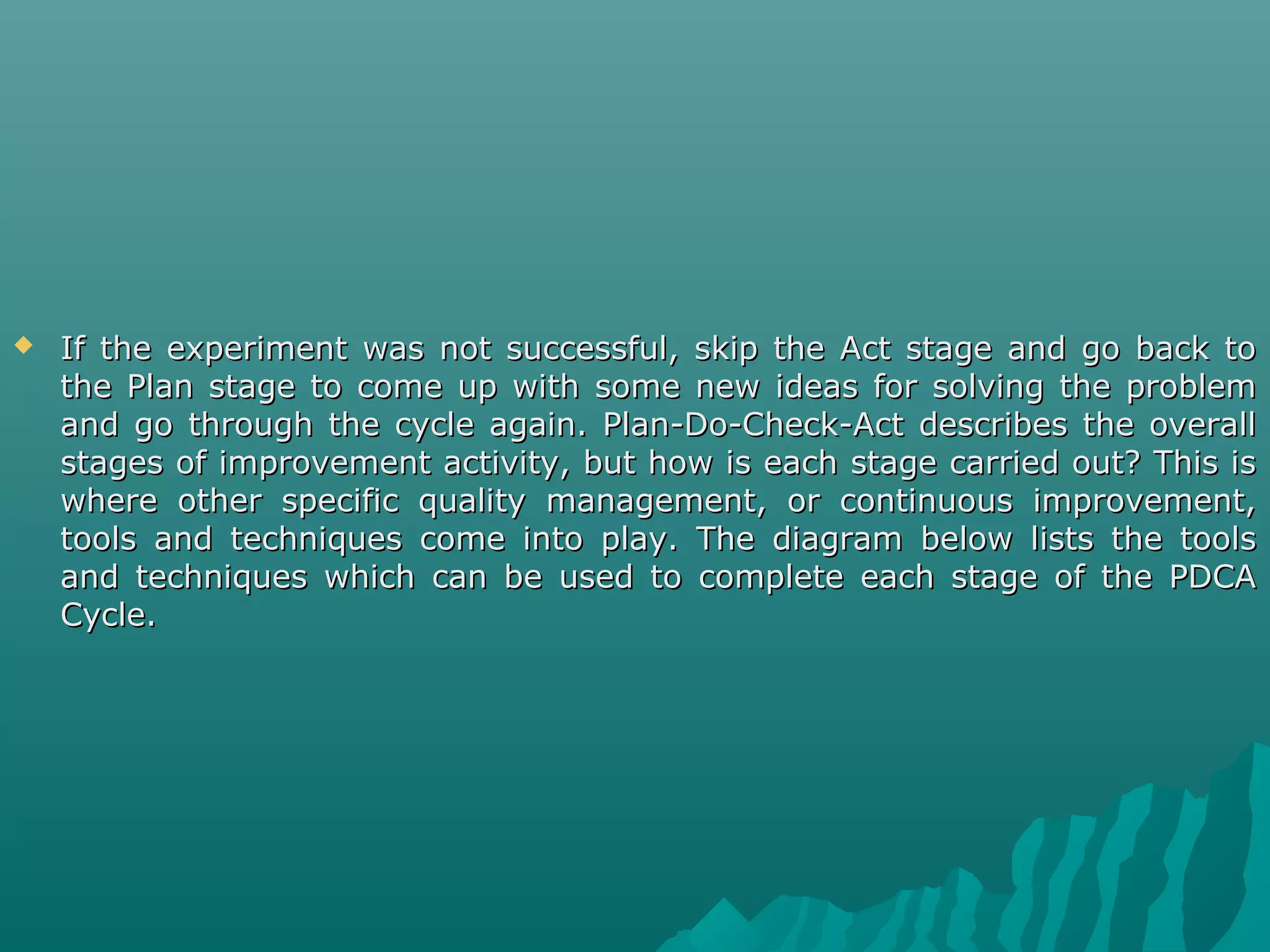 ◆ If the experiment was not successful, skip the Act stage and go back to the Plan stage to come up with some new ideas for solving the problem and go through the cycle again. Plan-Do-Check-Act describes the overall stages of improvement activity, but how is each stage carried out? This is where other specific quality management, or continuous improvement, tools and techniques come into play. The diagram below lists the tools and techniques which can be used to complete each stage of the PDCA Cycle.